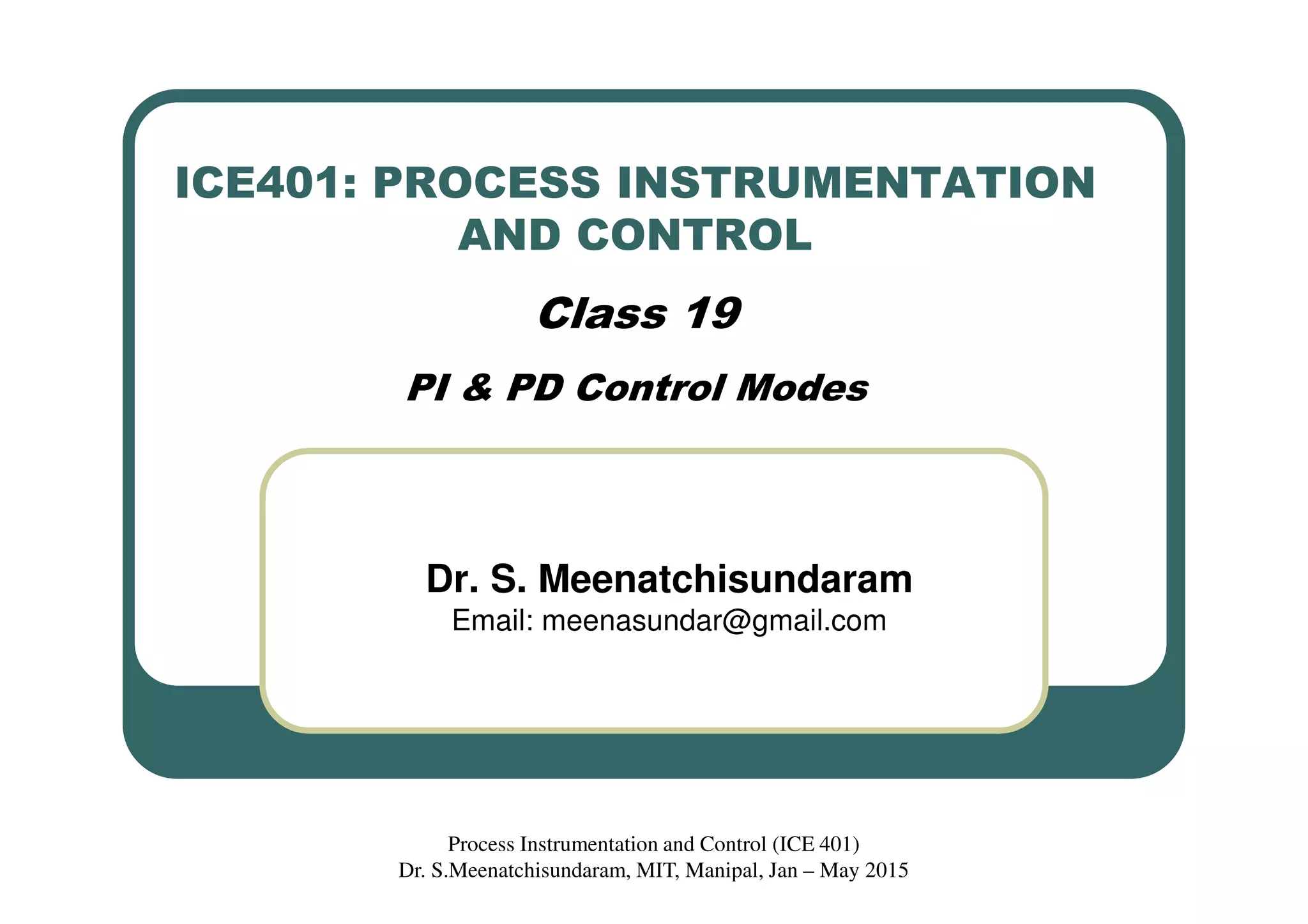 ICE401: PROCESS INSTRUMENTATION AND CONTROL

Class 19

PI & PD Control Modes

Dr. S. Meenatchisundaram
Email: meenasundar@gmail.com

Process Instrumentation and Control (ICE 401)
Dr. S.Meenatchisundaram, MIT, Manipal, Jan – May 2015